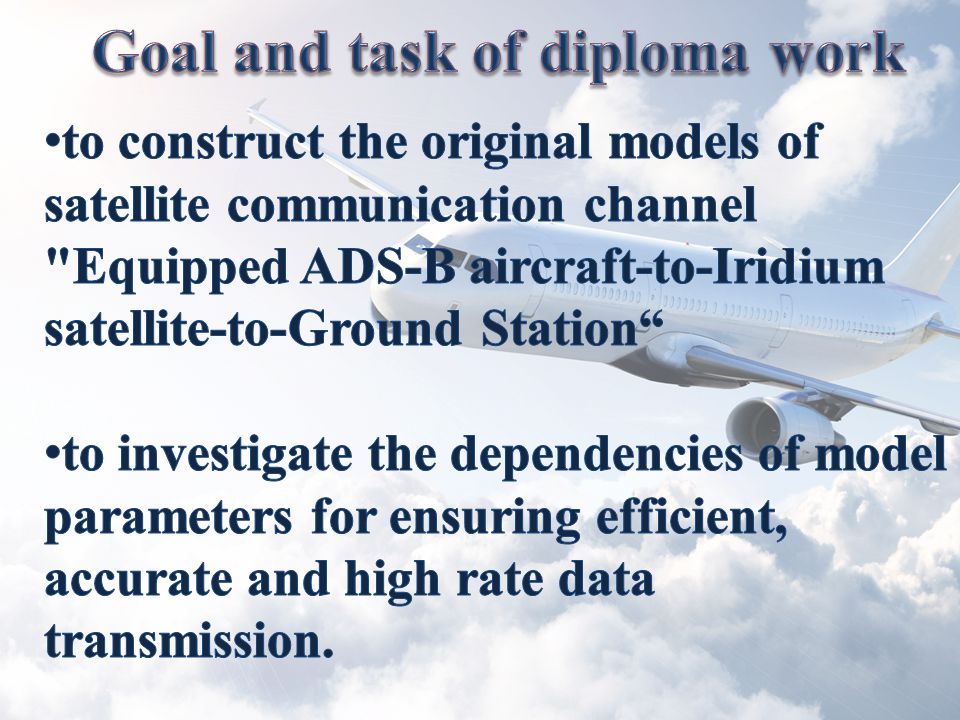 Goal and task of diploma work

•to construct the original models of satellite communication channel "Equipped ADS-B aircraft-to-Iridium satellite-to-Ground Station“

•to investigate the dependencies of model parameters for ensuring efficient, accurate and high rate data transmission.